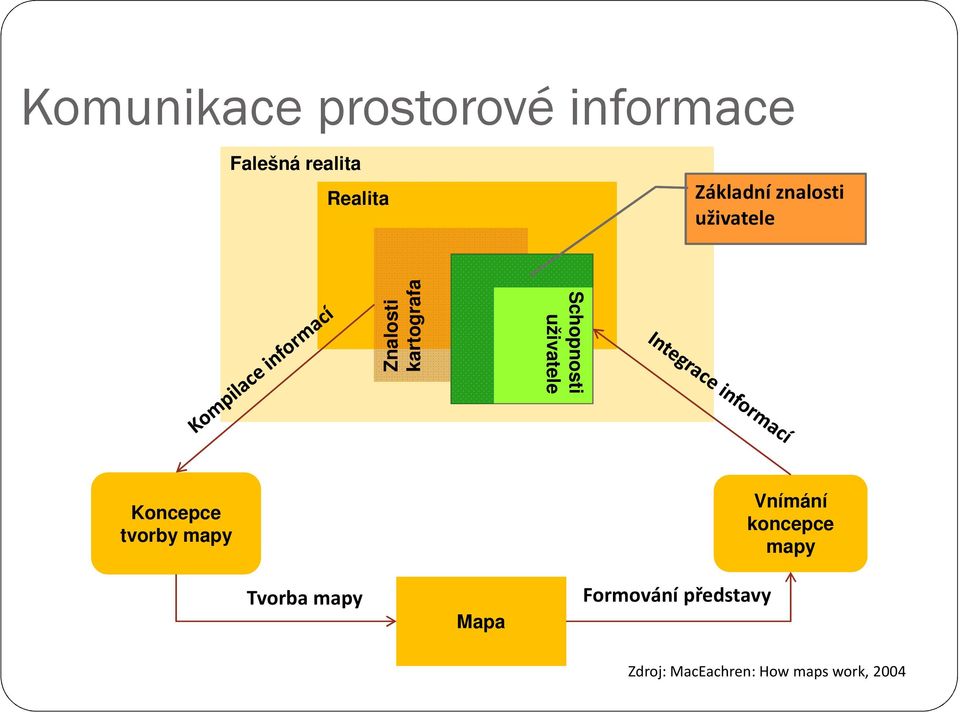 Komunikace prostorové informace

Falešná realita

Realita

Základní znalosti uživatele

Znalosti kartografa

Schopnosti uživatele

Kompilace informací

Integrace informací

Koncepce tvorby mapy

Vnímání koncepce mapy

Tvorba mapy

Mapa

Formování představy

Zdroj: MacEachren: How maps work, 2004